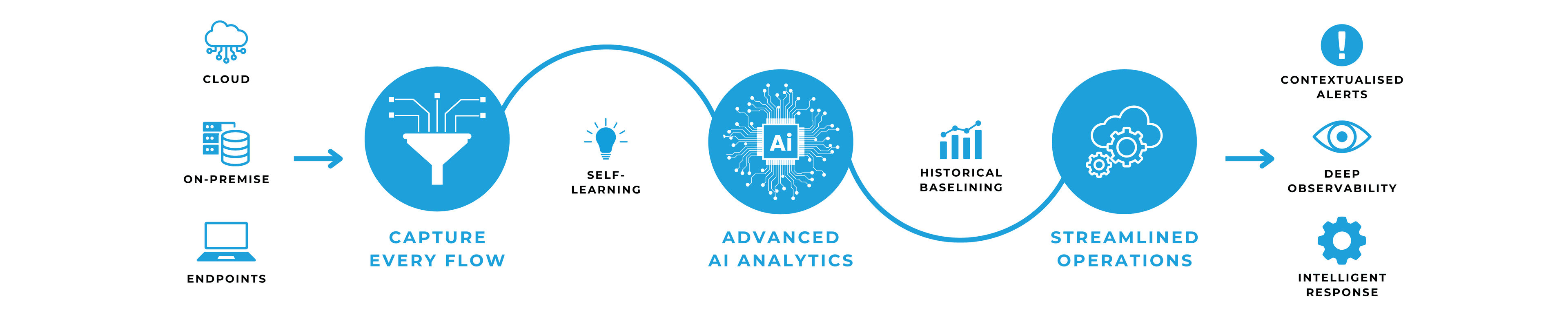 CLOUD

ON-PREMISE

ENDPOINTS

CAPTURE EVERY FLOW

SELF-LEARNING

Ai

ADVANCED AI ANALYTICS

HISTORICAL BASELINING

STREAMLINED OPERATIONS

CONTEXTUALISED ALERTS

DEEP OBSERVABILITY

INTELLIGENT RESPONSE